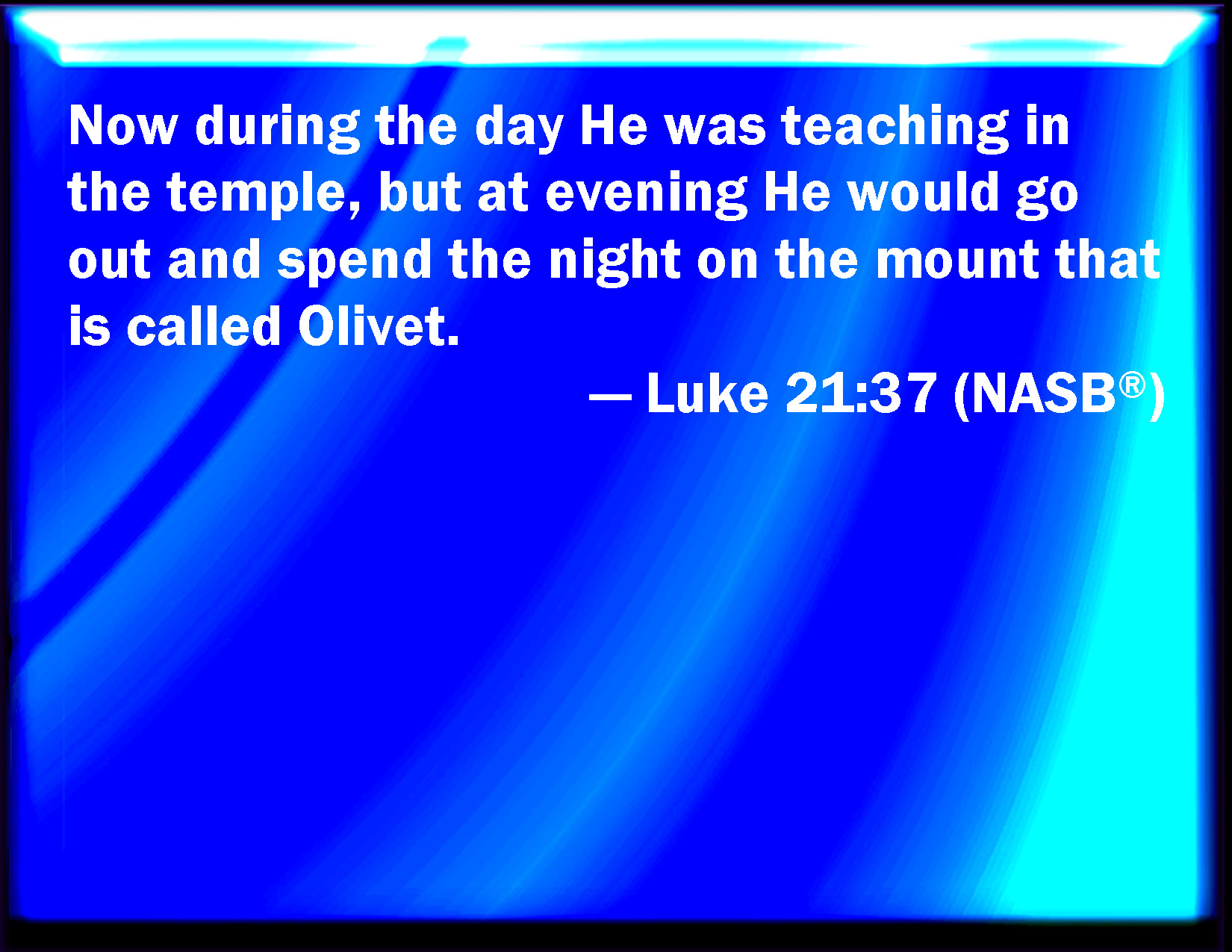 Now during the day He was teaching in the temple, but at evening He would go out and spend the night on the mount that is called Olivet.

— Luke 21:37 (NASB®)